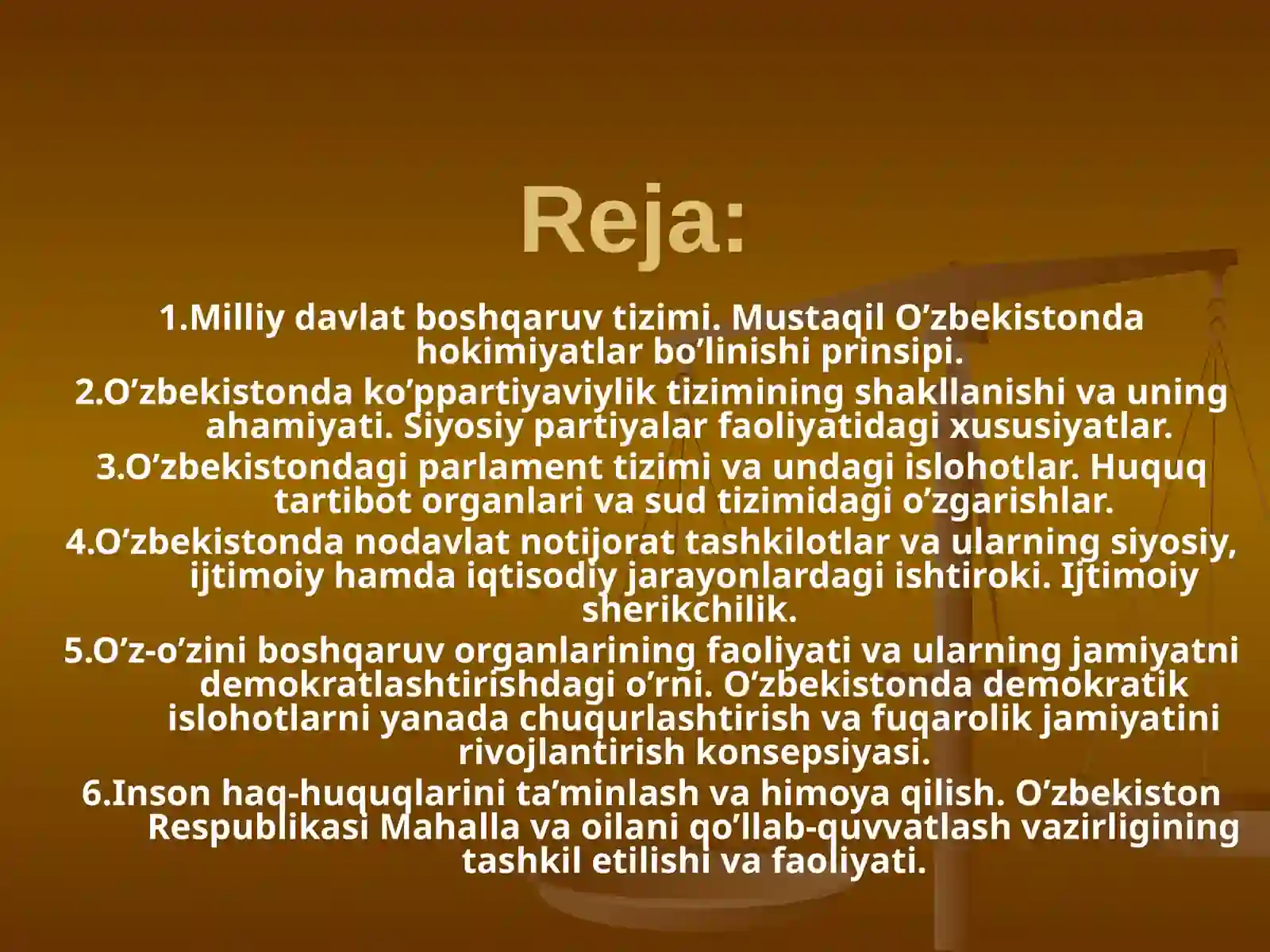 Reja:

1.Milliy davlat boshqaruv tizimi. Mustaqil O’zbekistonda hokimiyatlar bo’linishi prinsipi.

2.O’zbekistonda ko’ppartiyaviylik tizimining shakllanishi va uning ahamiyati. Siyosiy partiyalar faoliyatidagi xususiyatlar.

3.O’zbekistondagi parlament tizimi va undagi islohotlar. Huquq tartibot organlari va sud tizimidagi o’zgarishlar.

4.O’zbekistonda nodavlat notijorat tashkilotlar va ularning siyosiy, ijtimoiy hamda iqtisodiy jarayonlardagi ishtiroki. Ijtimoiy sherikchilik.

5.O’z-o’zini boshqaruv organlarining faoliyati va ularning jamiyatni demokratlashtirishdagi o’rni. O’zbekistonda demokratik islohotlarni yanada chuqurlashtirish va fuqarolik jamiyatini rivojlantirish konsepsiyasi.

6.Inson haq-huquqlarini ta’minlash va himoya qilish. O’zbekiston Respublikasi Mahalla va oilani qo’llab-quvvatlash vazirligining tashkil etilishi va faoliyati.